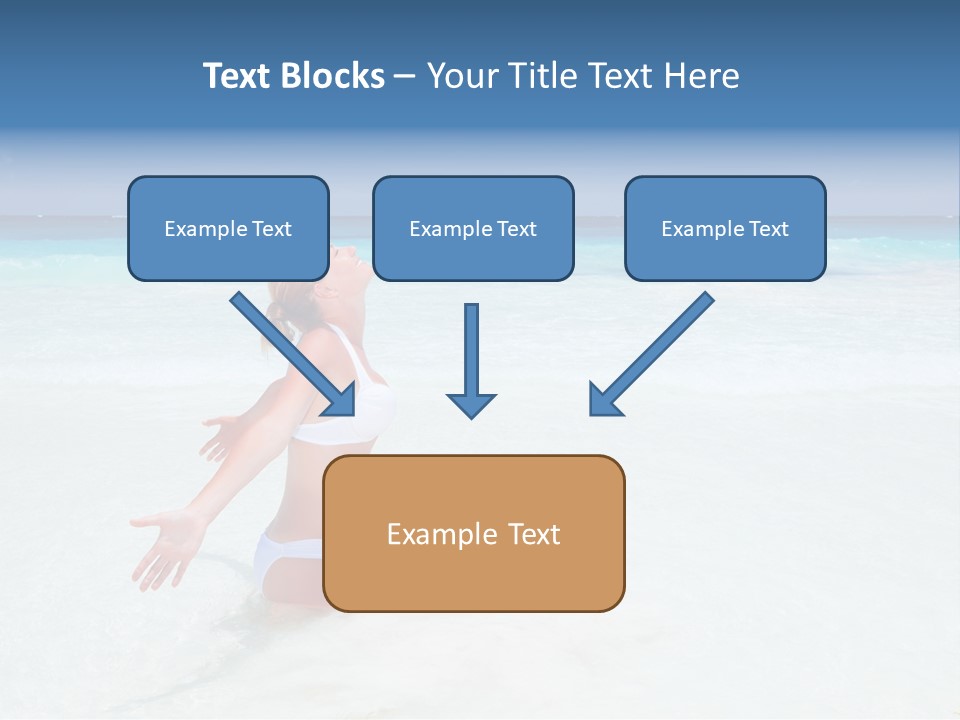 Text Blocks – Your Title Text Here

Example Text

Example Text

Example Text

Example Text